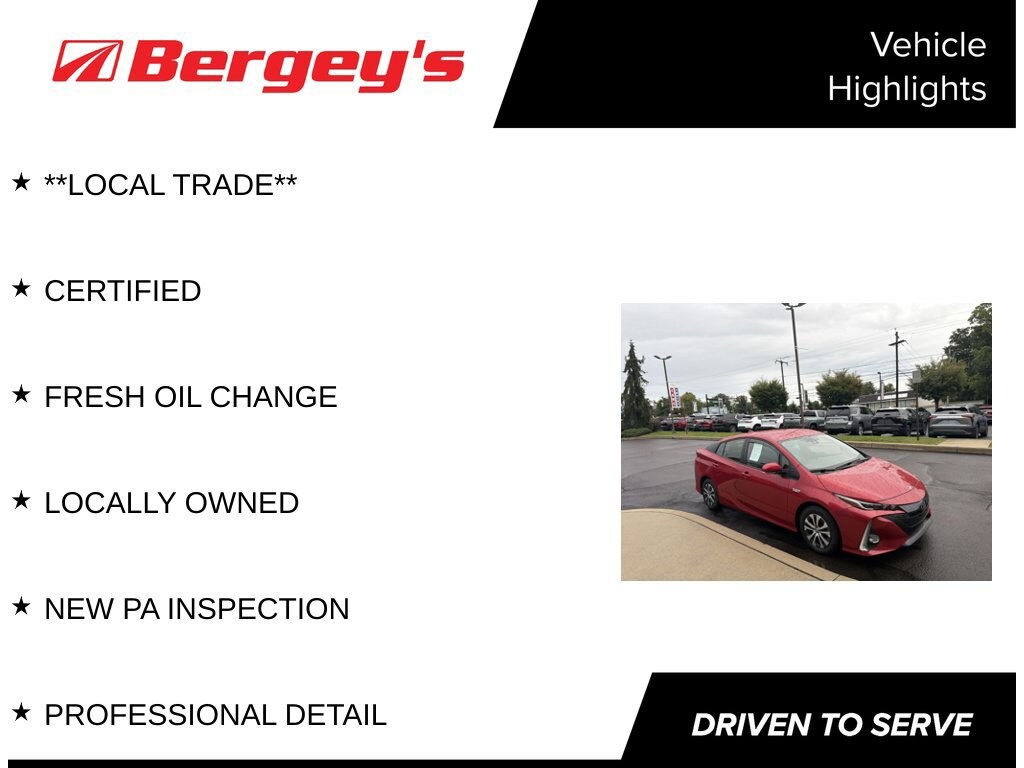 Bergey's

Vehicle Highlights

★ **LOCAL TRADE**

★ CERTIFIED

★ FRESH OIL CHANGE

★ LOCALLY OWNED

★ NEW PA INSPECTION

★ PROFESSIONAL DETAIL

DRIVEN TO SERVE